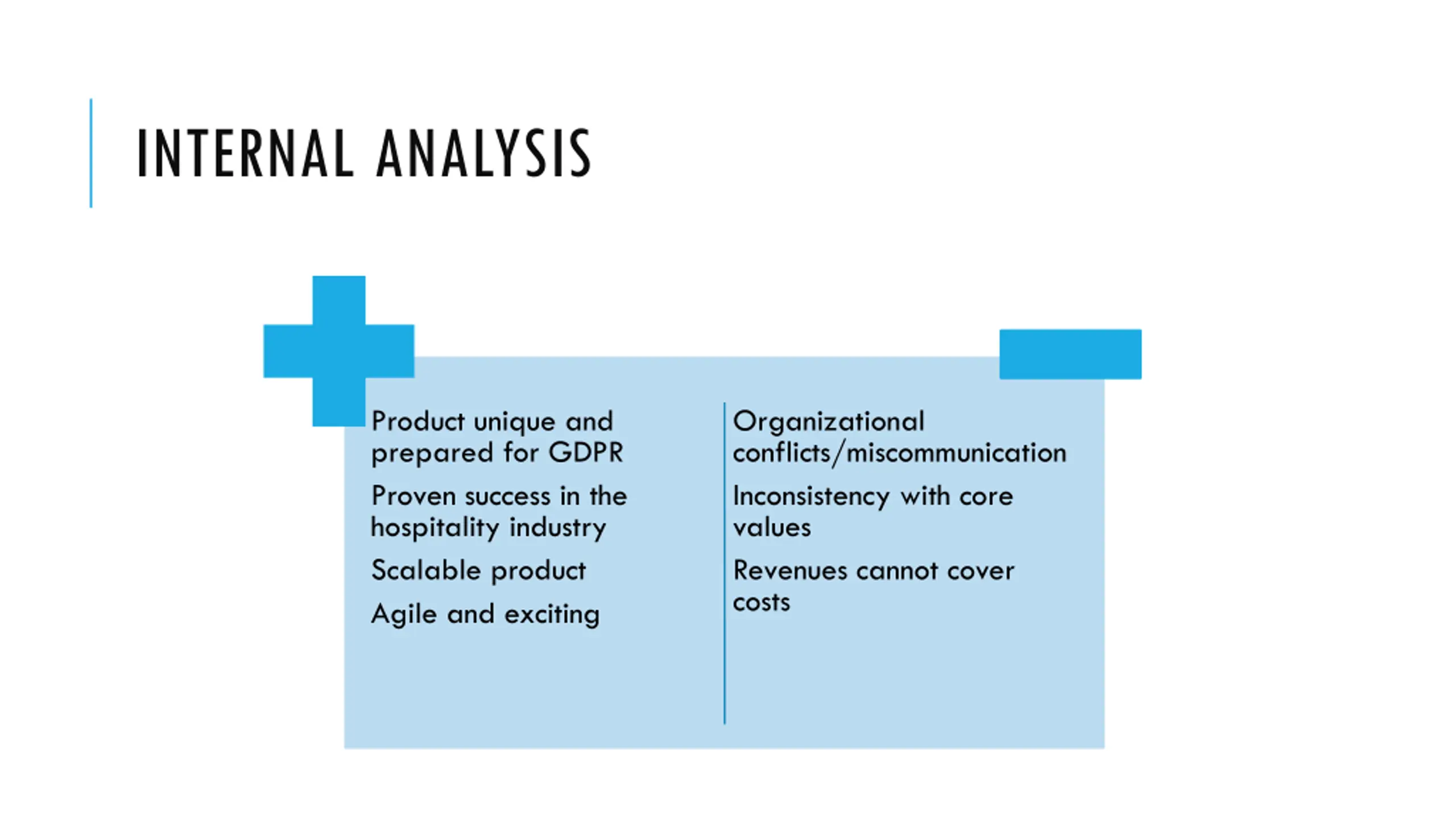 INTERNAL ANALYSIS

Product unique and prepared for GDPR

Proven success in the hospitality industry

Scalable product

Agile and exciting

Organizational conflicts/miscommunication

Inconsistency with core values

Revenues cannot cover costs